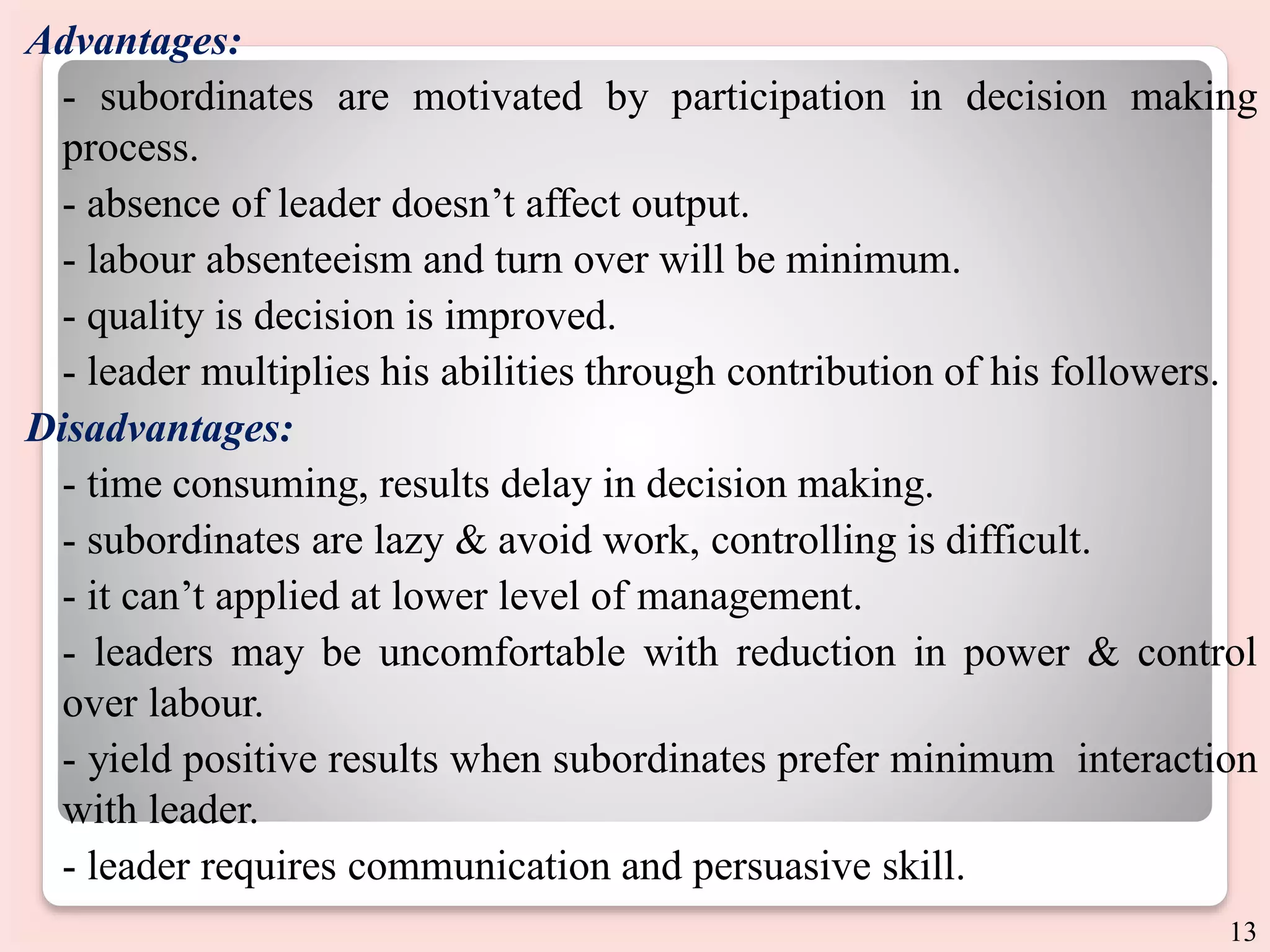 Advantages:

- subordinates are motivated by participation in decision making process.

- absence of leader doesn’t affect output.

- labour absenteeism and turn over will be minimum.

- quality is decision is improved.

- leader multiplies his abilities through contribution of his followers.

Disadvantages:

- time consuming, results delay in decision making.

- subordinates are lazy & avoid work, controlling is difficult.

- it can’t applied at lower level of management.

- leaders may be uncomfortable with reduction in power & control over labour.

- yield positive results when subordinates prefer minimum interaction with leader.

- leader requires communication and persuasive skill.

13